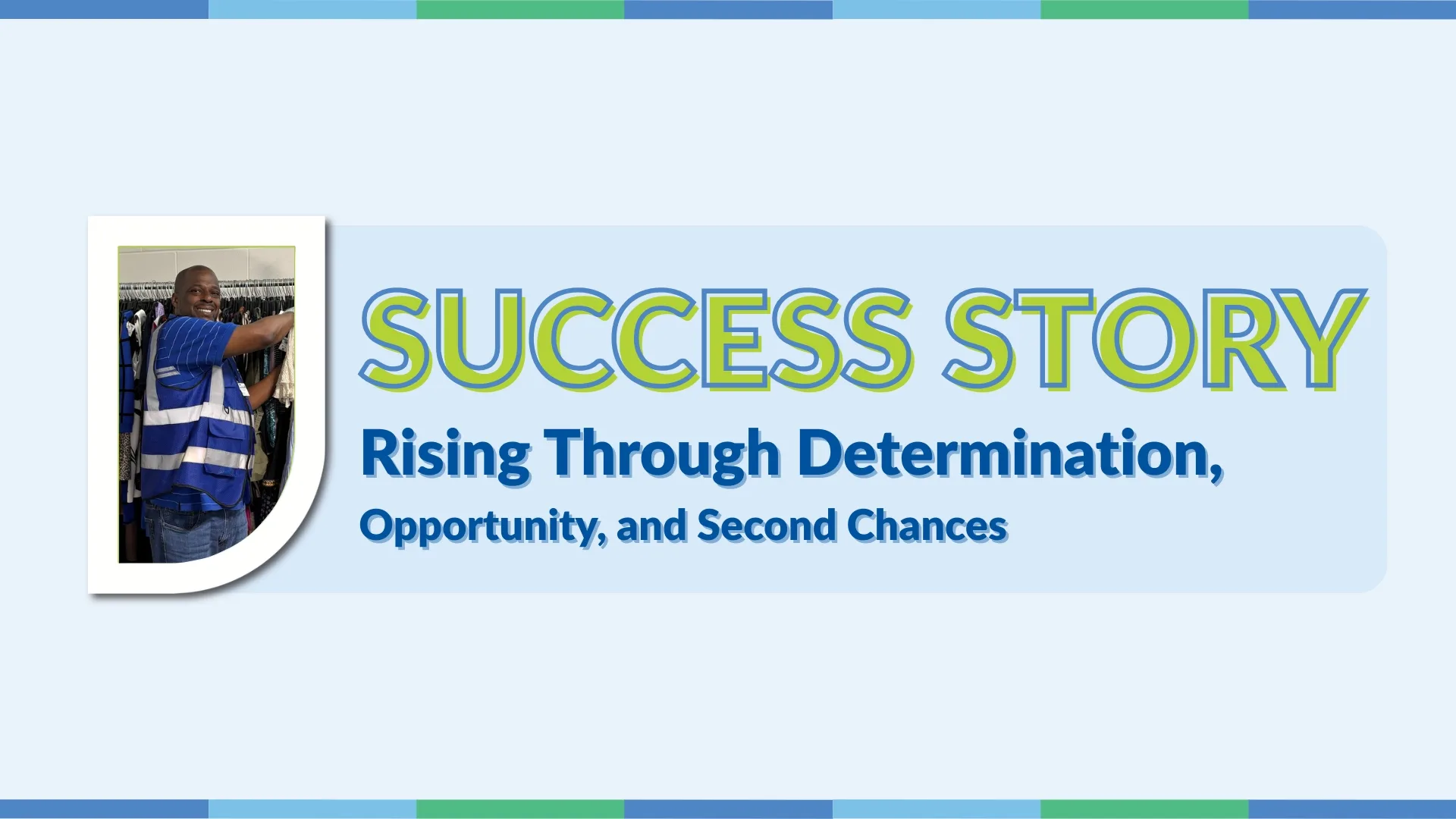 SUCCESS STORY

Rising Through Determination,

Opportunity, and Second Chances